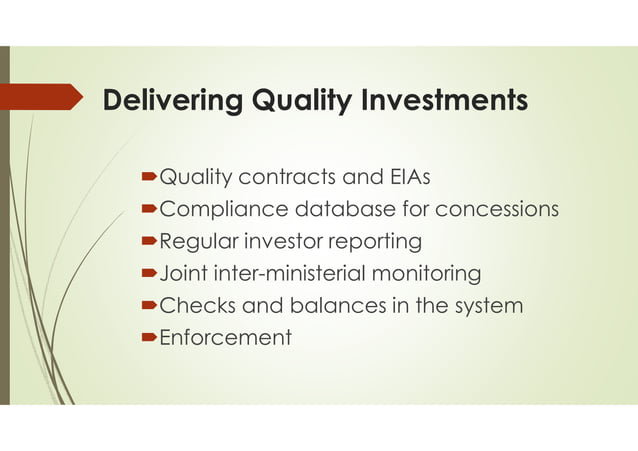 Delivering Quality Investments

Quality contracts and EIAs
Compliance database for concessions
Regular investor reporting
Joint inter-ministerial monitoring
Checks and balances in the system
Enforcement